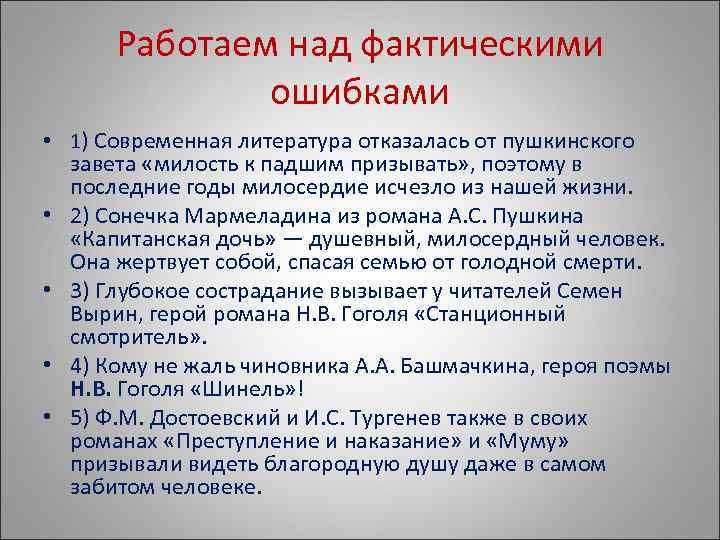 Работаем над фактическими ошибками

• 1) Современная литература отказалась от пушкинского завета «милость к падшим призывать», поэтому в последние годы милосердие исчезло из нашей жизни.
• 2) Сонечка Мармеладина из романа А.С. Пушкина «Капитанская дочь» — душевный, милосердный человек. Она жертвует собой, спасая семью от голодной смерти.
• 3) Глубокое сострадание вызывает у читателей Семен Вырин, герой романа Н.В. Гоголя «Станционный смотритель».
• 4) Кому не жаль чиновника А.А. Башмачкина, героя поэмы Н.В. Гоголя «Шинель»!
• 5) Ф.М. Достоевский и И.С. Тургенев также в своих романах «Преступление и наказание» и «Муму» призывали видеть благородную душу даже в самом забитом человеке.